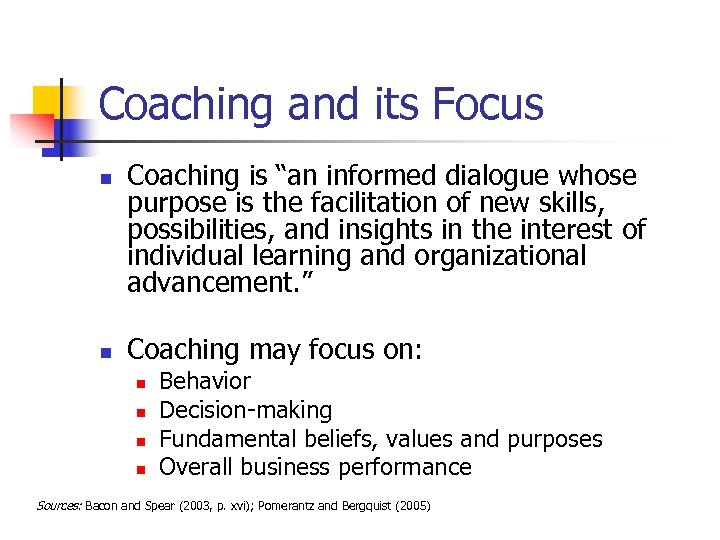 Coaching and its Focus

- Coaching is “an informed dialogue whose purpose is the facilitation of new skills, possibilities, and insights in the interest of individual learning and organizational advancement.”

- Coaching may focus on:
  - Behavior
  - Decision-making
  - Fundamental beliefs, values and purposes
  - Overall business performance

Sources: Bacon and Spear (2003, p. xvi); Pomerantz and Bergquist (2005)